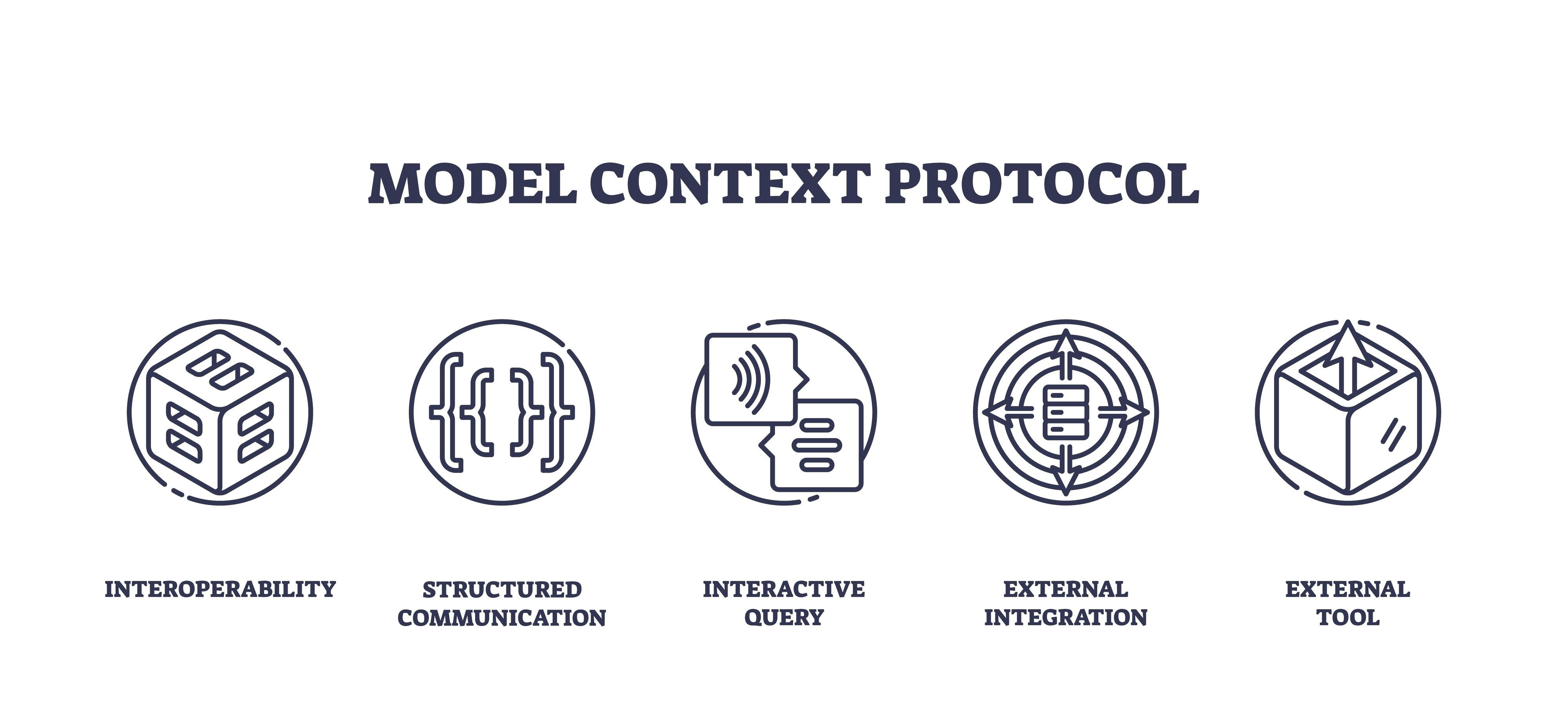 MODEL CONTEXT PROTOCOL

INTEROPERABILITY

STRUCTURED COMMUNICATION

INTERACTIVE QUERY

EXTERNAL INTEGRATION

EXTERNAL TOOL